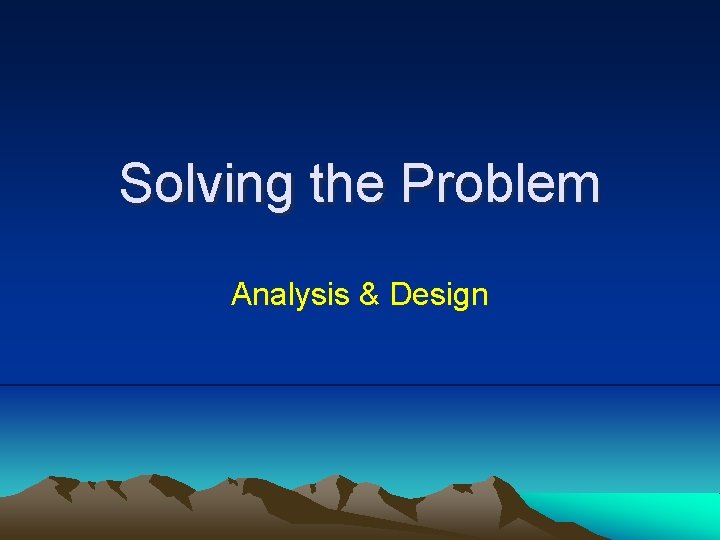 Solving the Problem

Analysis & Design